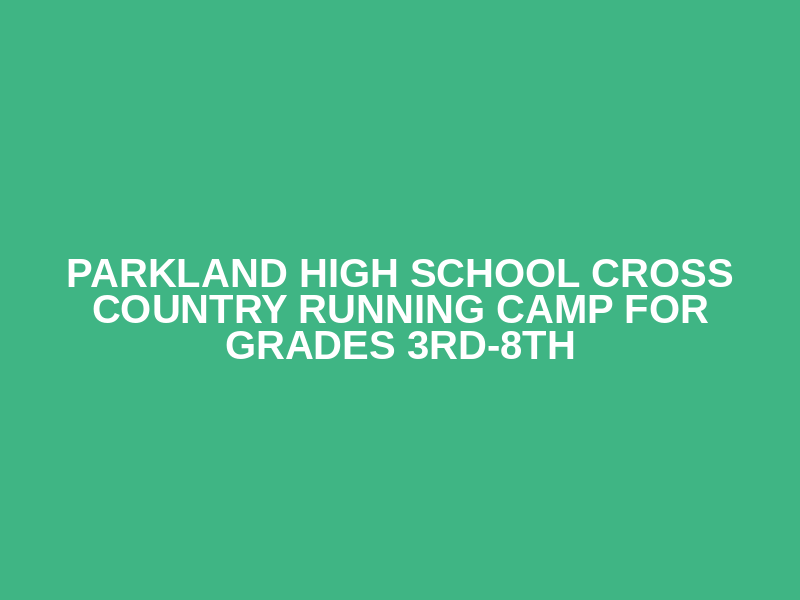 PARKLAND HIGH SCHOOL CROSS COUNTRY RUNNING CAMP FOR GRADES 3RD-8TH